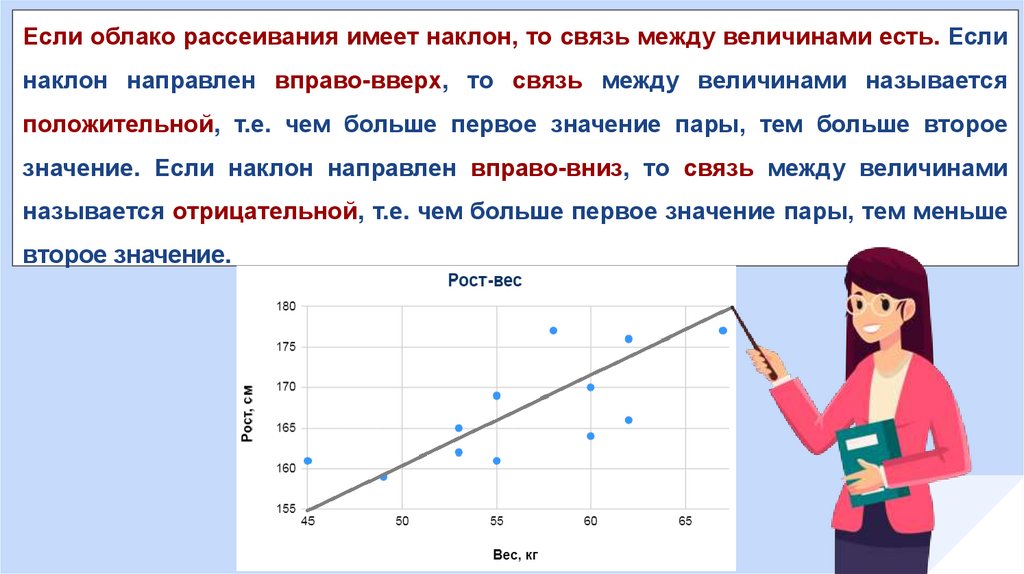 Если облако рассеивания имеет наклон, то связь между величинами есть. Если наклон направлен вправо-вверх, то связь между величинами называется положительной, т.е. чем больше первое значение пары, тем больше второе значение. Если наклон направлен вправо-вниз, то связь между величинами называется отрицательной, т.е. чем больше первое значение пары, тем меньше второе значение.

Рост-вес

Рост, см

180
175
170
165
160
155

45
50
55
60
65

Вес, кг